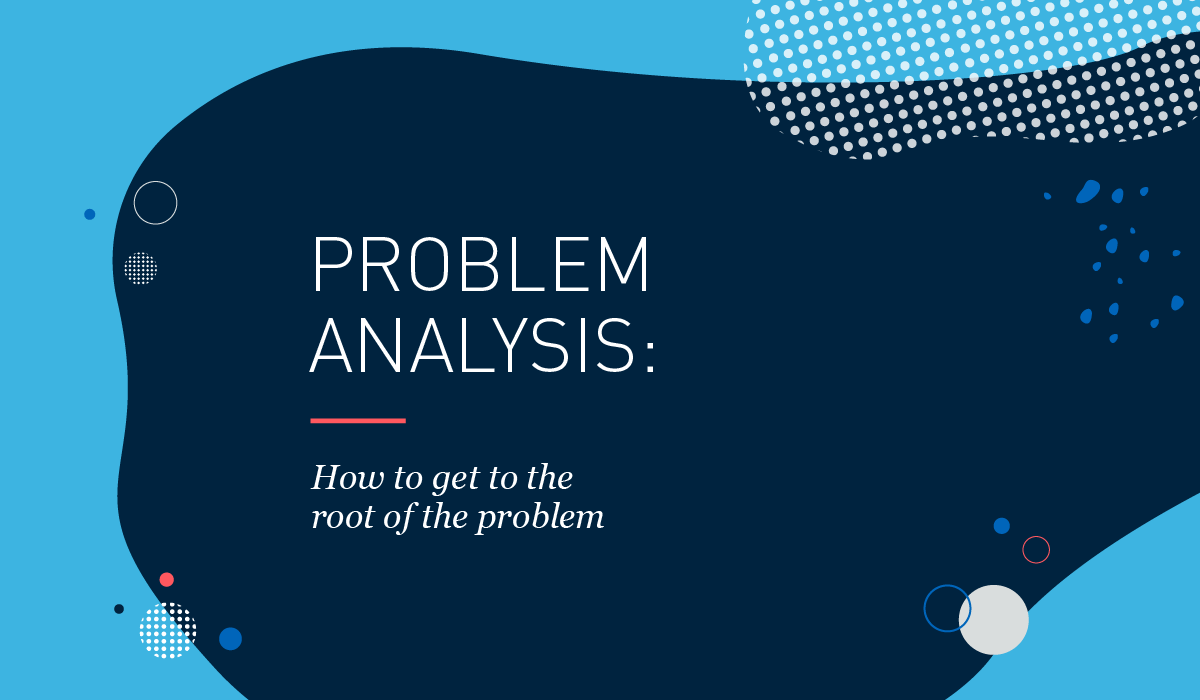 PROBLEM ANALYSIS:

How to get to the root of the problem